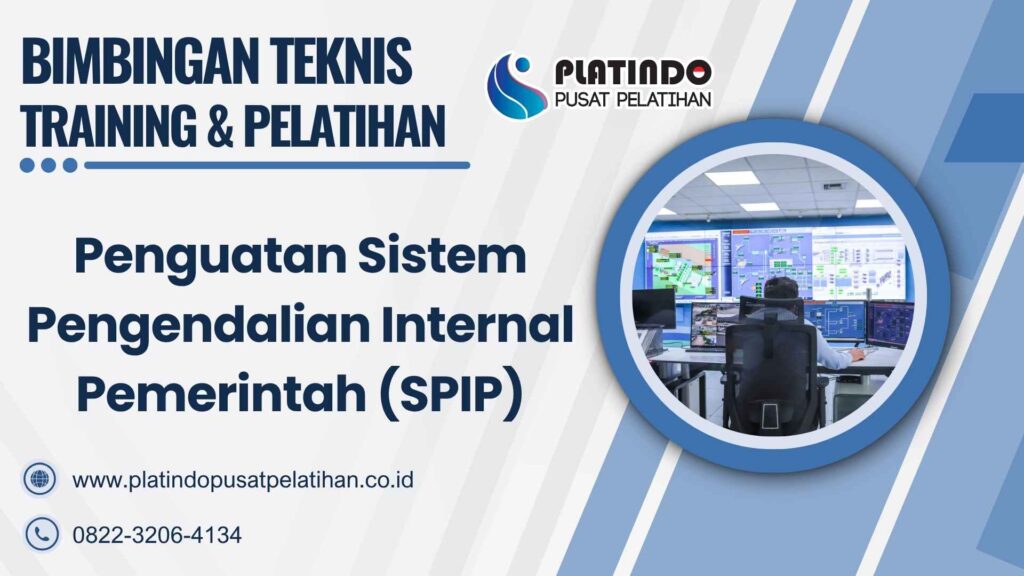 BIMBINGAN TEKNIS
TRAINING & PELATIHAN

PLATINDO
PUSAT PELATIHAN

Penguatan Sistem Pengendalian Internal Pemerintah (SPIP)

www.platindopusatpelatihan.co.id

0822-3206-4134